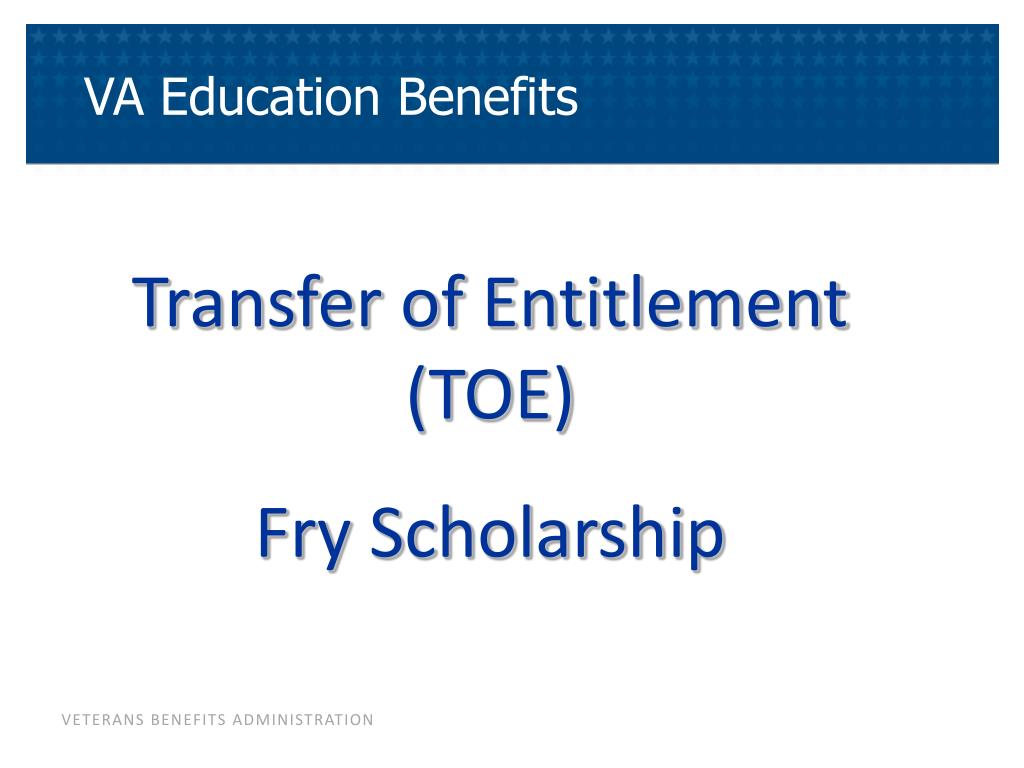 VA Education Benefits

Transfer of Entitlement (TOE)

Fry Scholarship

VETERANS BENEFITS ADMINISTRATION